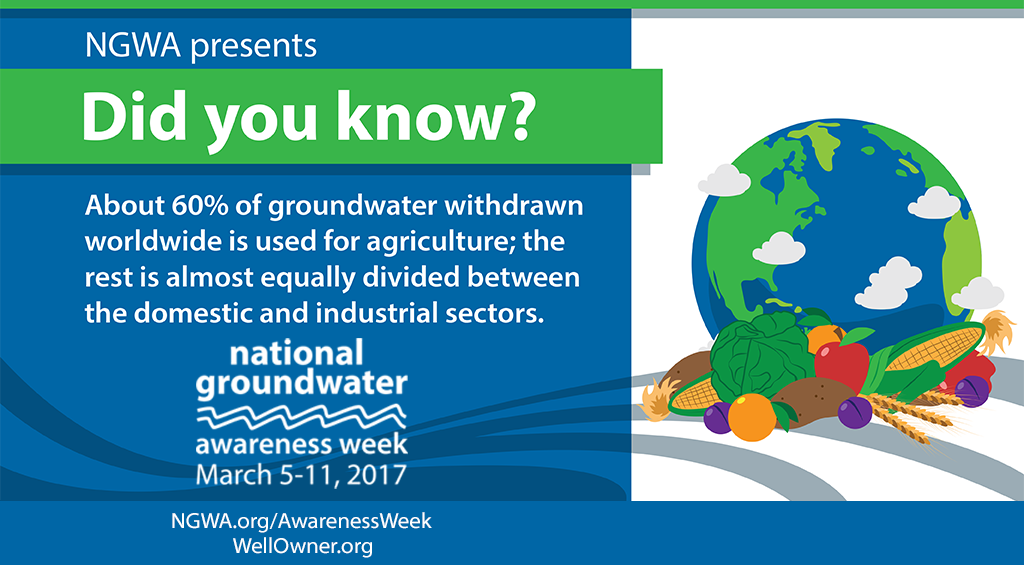 NGWA presents

Did you know?

About 60% of groundwater withdrawn worldwide is used for agriculture; the rest is almost equally divided between the domestic and industrial sectors.

national groundwater awareness week
March 5-11, 2017

NGWA.org/AwarenessWeek
WellOwner.org